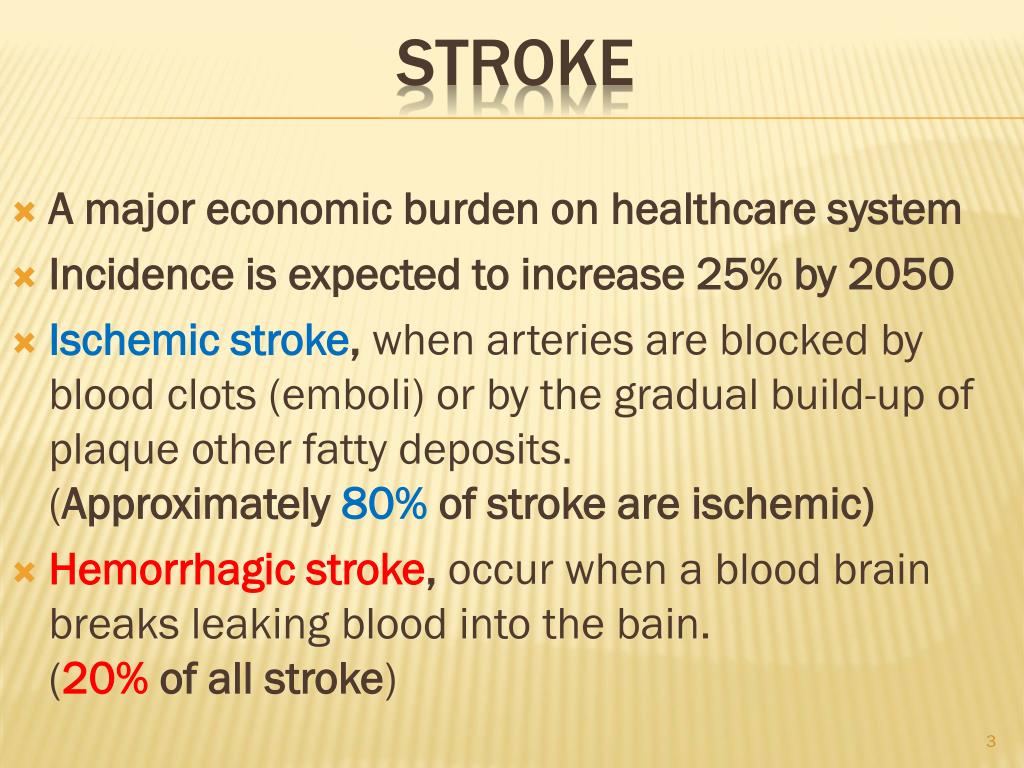 STROKE

A major economic burden on healthcare system

Incidence is expected to increase 25% by 2050

Ischemic stroke, when arteries are blocked by blood clots (emboli) or by the gradual build-up of plaque other fatty deposits. (Approximately 80% of stroke are ischemic)

Hemorrhagic stroke, occur when a blood brain breaks leaking blood into the bain. (20% of all stroke)

3